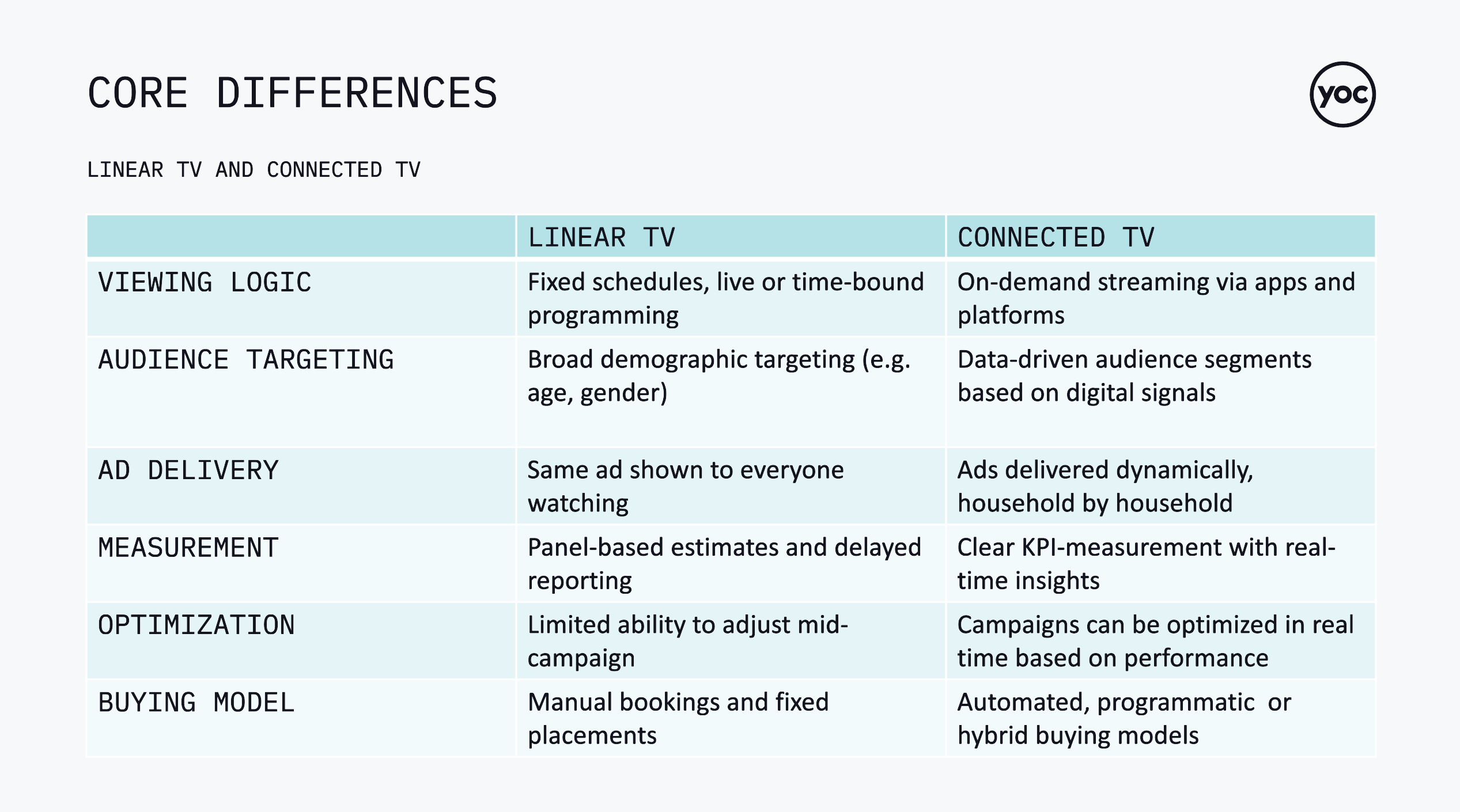 CORE DIFFERENCES

yoc

LINEAR TV AND CONNECTED TV

| | LINEAR TV | CONNECTED TV |
|---|---|---|
| VIEWING LOGIC | Fixed schedules, live or time-bound programming | On-demand streaming via apps and platforms |
| AUDIENCE TARGETING | Broad demographic targeting (e.g. age, gender) | Data-driven audience segments based on digital signals |
| AD DELIVERY | Same ad shown to everyone watching | Ads delivered dynamically, household by household |
| MEASUREMENT | Panel-based estimates and delayed reporting | Clear KPI-measurement with real-time insights |
| OPTIMIZATION | Limited ability to adjust mid-campaign | Campaigns can be optimized in real time based on performance |
| BUYING MODEL | Manual bookings and fixed placements | Automated, programmatic or hybrid buying models |